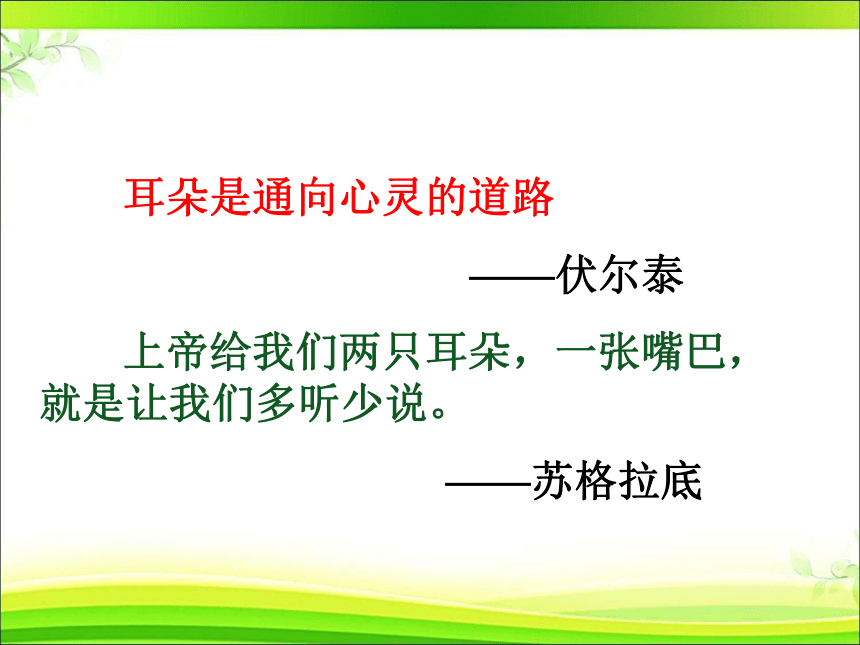 耳朵是通向心灵的道路

——伏尔泰

上帝给我们两只耳朵，一张嘴巴，就是让我们多听少说。

——苏格拉底